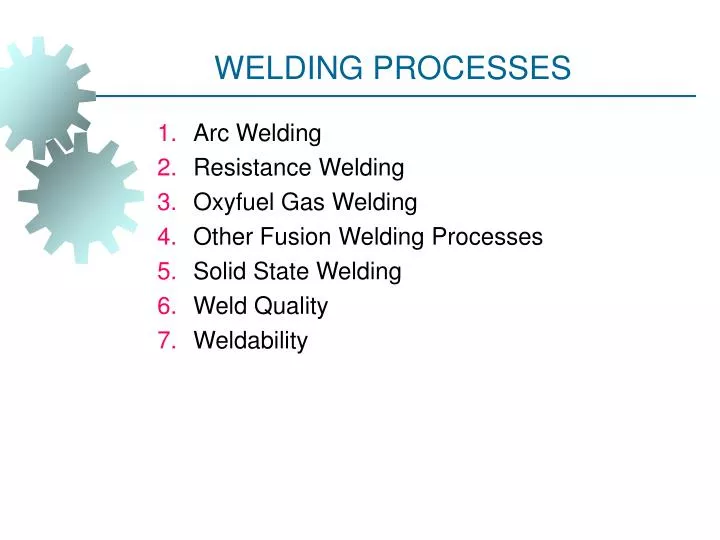 WELDING PROCESSES

1. Arc Welding
2. Resistance Welding
3. Oxyfuel Gas Welding
4. Other Fusion Welding Processes
5. Solid State Welding
6. Weld Quality
7. Weldability